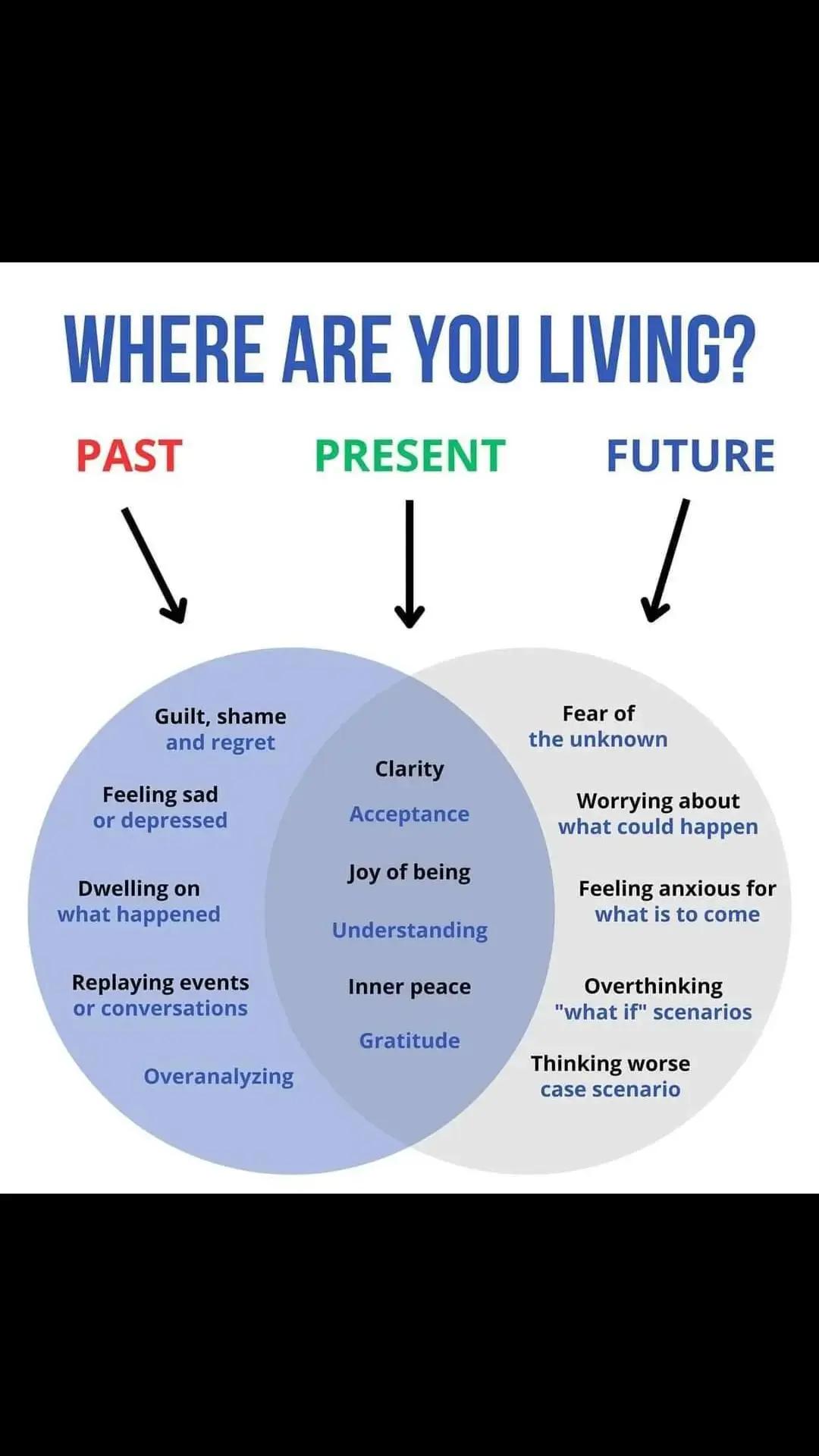 WHERE ARE YOU LIVING?

PAST

PRESENT

FUTURE

Guilt, shame and regret

Feeling sad or depressed

Dwelling on what happened

Replaying events or conversations

Overanalyzing

Clarity

Acceptance

Joy of being

Understanding

Inner peace

Gratitude

Fear of the unknown

Worrying about what could happen

Feeling anxious for what is to come

Overthinking "what if" scenarios

Thinking worse case scenario